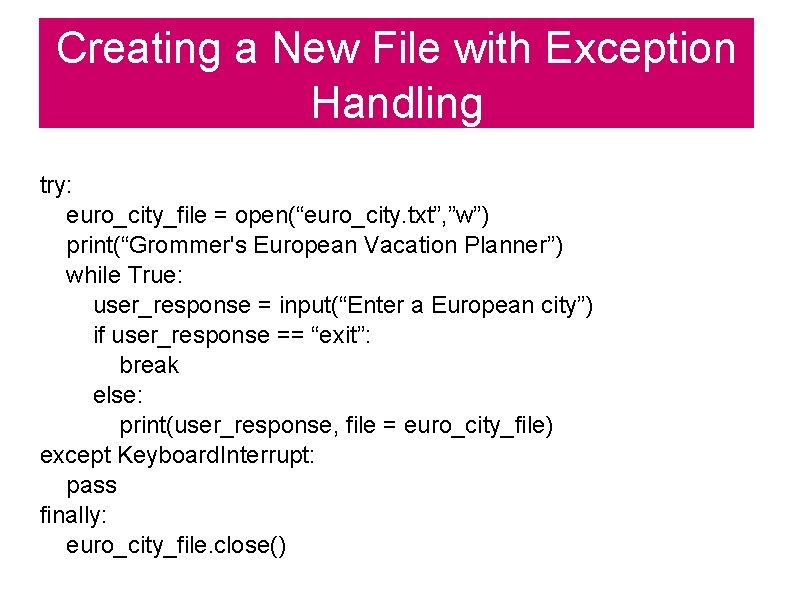 Creating a New File with Exception Handling

try:
    euro_city_file = open(“euro_city.txt”,”w”)
    print(“Grommer's European Vacation Planner”)
    while True:
        user_response = input(“Enter a European city”)
        if user_response == “exit”:
            break
        else:
            print(user_response, file = euro_city_file)
except KeyboardInterrupt:
    pass
finally:
    euro_city_file.close()